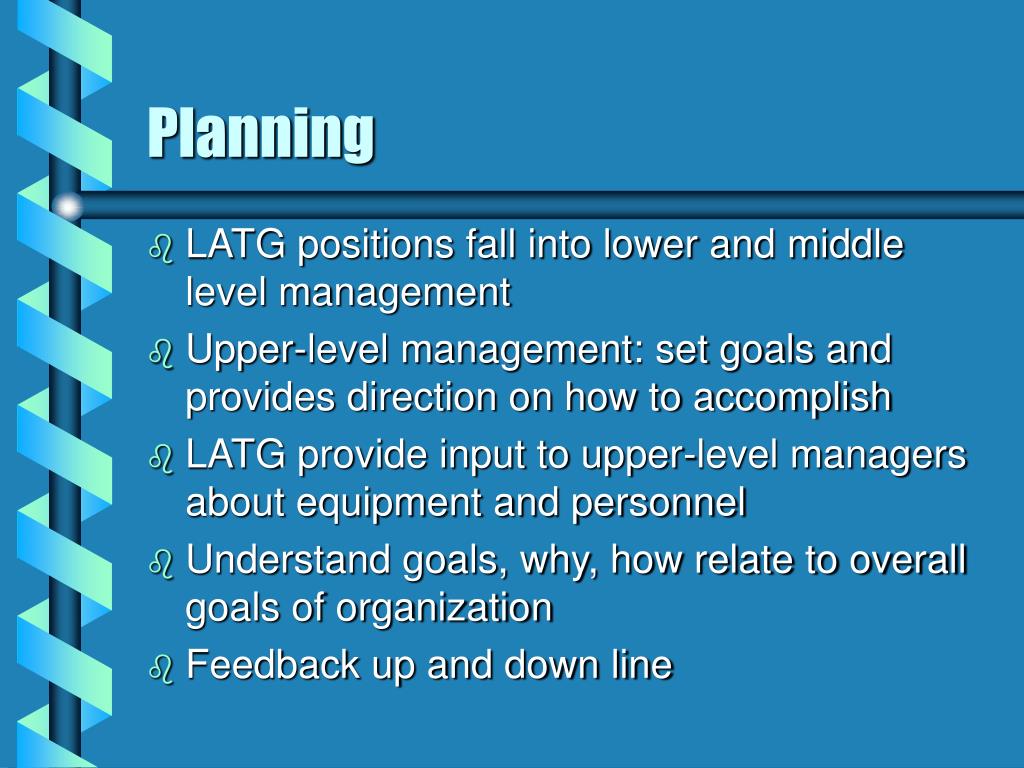 Planning

- LATG positions fall into lower and middle level management
- Upper-level management: set goals and provides direction on how to accomplish
- LATG provide input to upper-level managers about equipment and personnel
- Understand goals, why, how relate to overall goals of organization
- Feedback up and down line